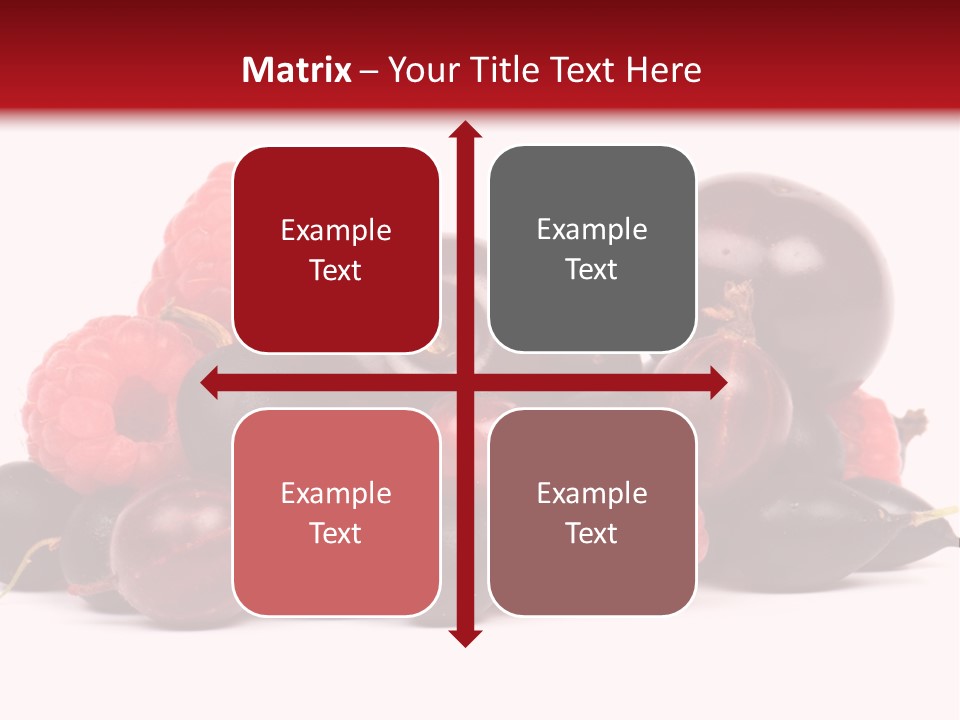 Matrix – Your Title Text Here

Example Text

Example Text

Example Text

Example Text